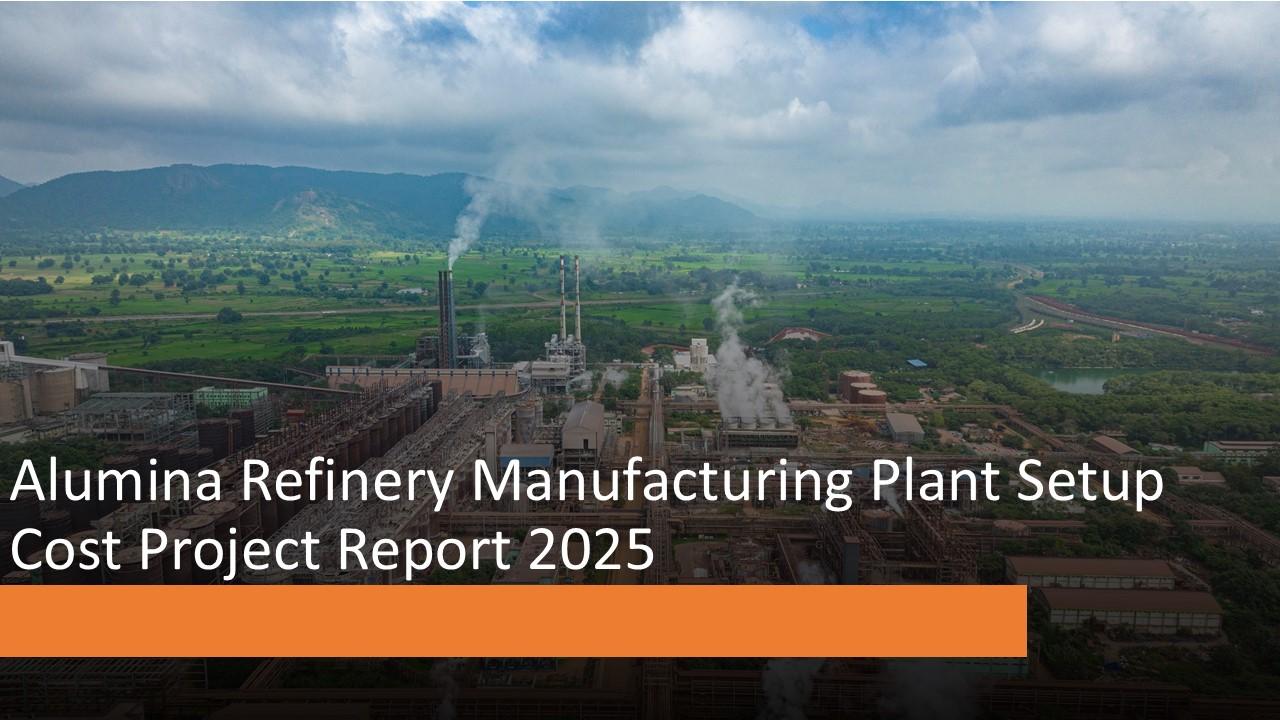 Alumina Refinery Manufacturing Plant Setup Cost Project Report 2025